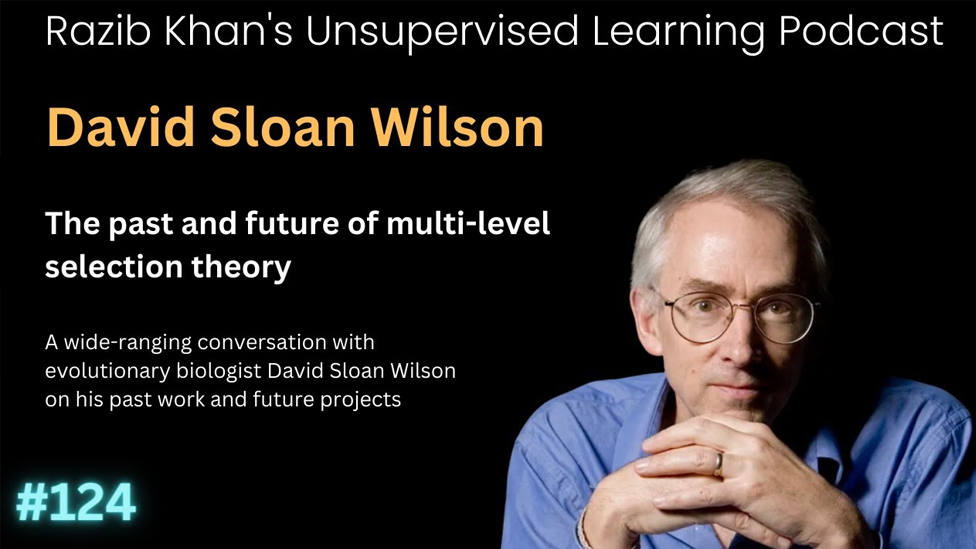 Razib Khan's Unsupervised Learning Podcast

David Sloan Wilson

The past and future of multi-level selection theory

A wide-ranging conversation with evolutionary biologist David Sloan Wilson on his past work and future projects

#124